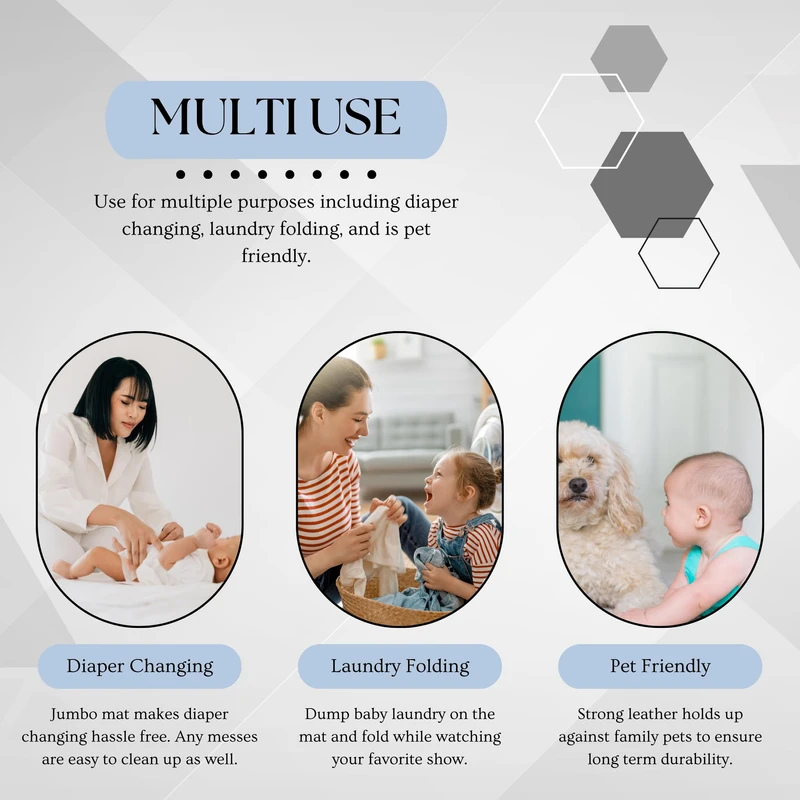 MULTI USE

Use for multiple purposes including diaper changing, laundry folding, and is pet friendly.

Diaper Changing

Jumbo mat makes diaper changing hassle free. Any messes are easy to clean up as well.

Laundry Folding

Dump baby laundry on the mat and fold while watching your favorite show.

Pet Friendly

Strong leather holds up against family pets to ensure long term durability.